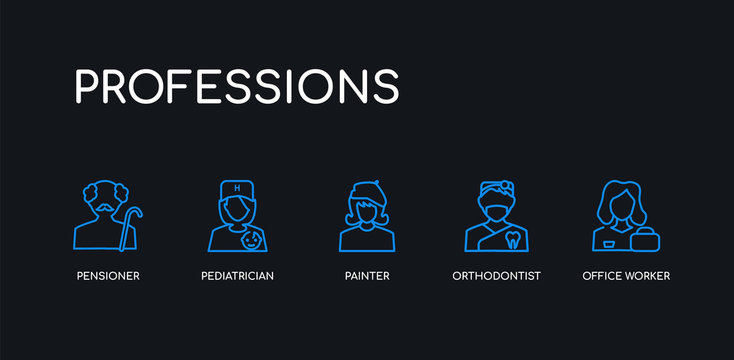 PROFESSIONS

H

PENSIONER

PEDIATRICIAN

PAINTER

ORTHODONTIST

OFFICE WORKER